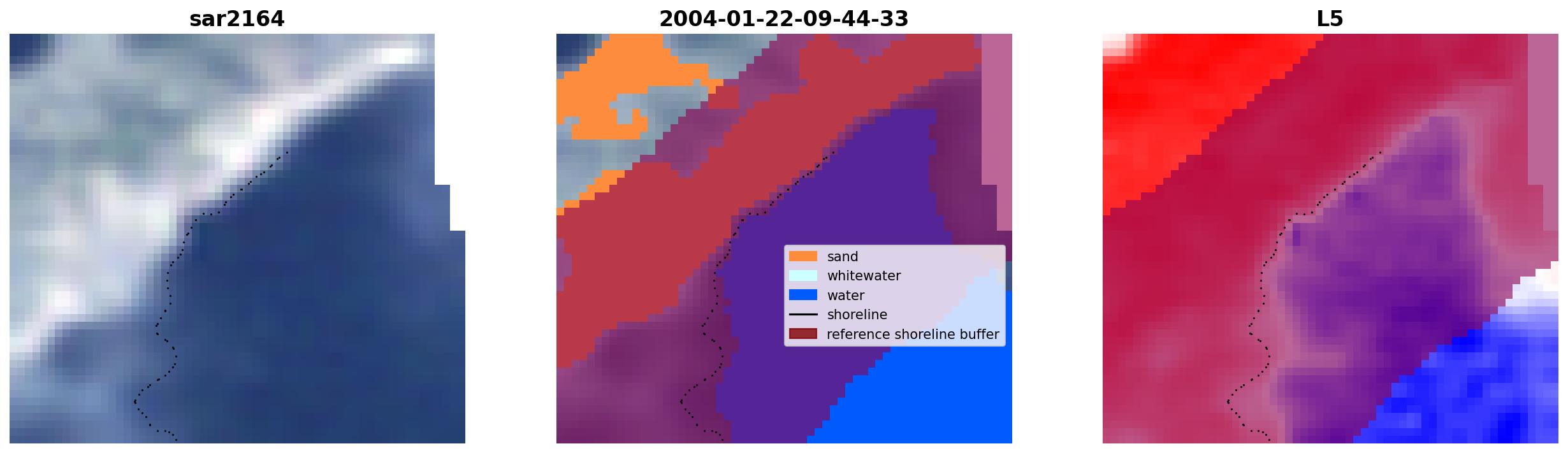 sar2164

2004-01-22-09-44-33

sand
whitewater
water
shoreline
reference shoreline buffer

L5